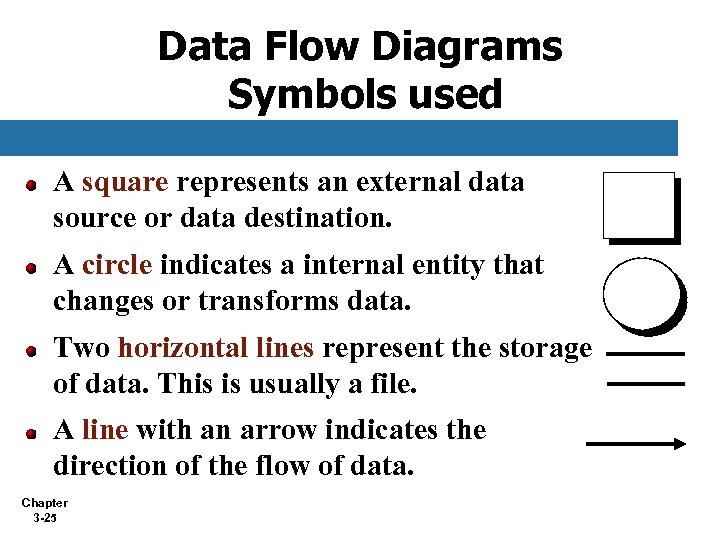 Data Flow Diagrams
Symbols used

- A square represents an external data source or data destination.
- A circle indicates a internal entity that changes or transforms data.
- Two horizontal lines represent the storage of data. This is usually a file.
- A line with an arrow indicates the direction of the flow of data.

Chapter
3-25